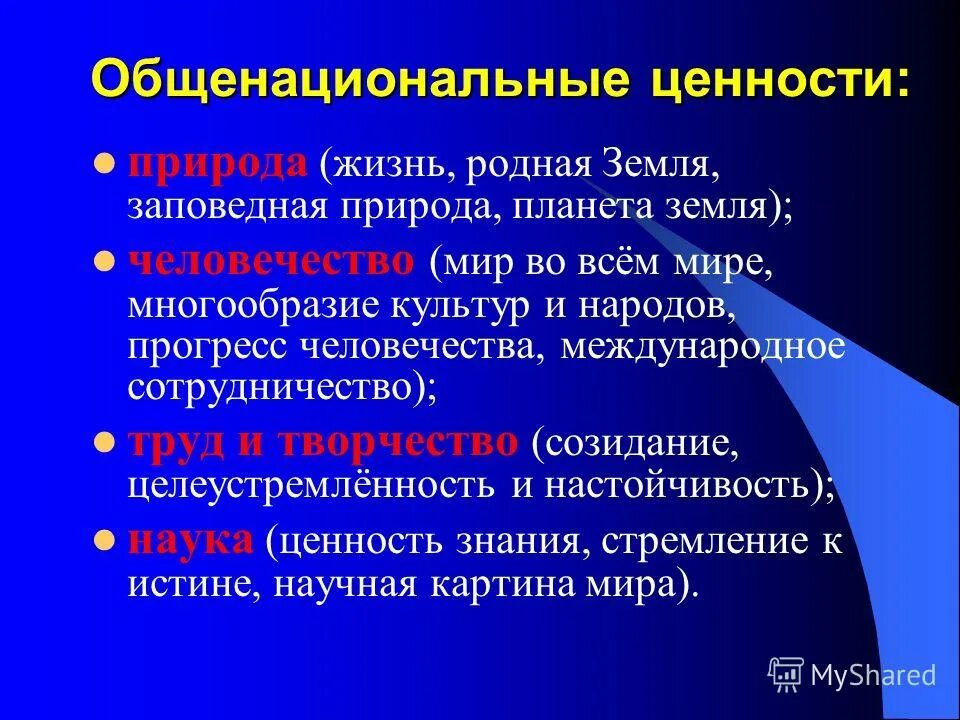 Общенациональные ценности:

природа (жизнь, родная Земля, заповедная природа, планета земля);

человечество (мир во всём мире, многообразие культур и народов, прогресс человечества, международное сотрудничество);

труд и творчество (созидание, целеустремлённость и настойчивость);

наука (ценность знания, стремление к истине, научная картина мира).

MyShared